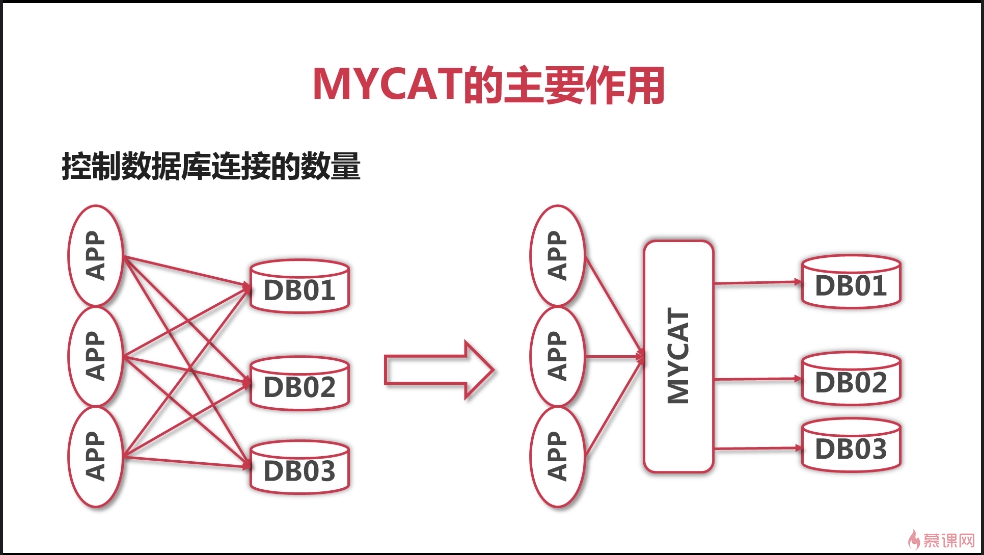 MYCAT的主要作用

控制数据库连接的数量

APP
APP
APP

DB01
DB02
DB03

APP
APP
APP

MYCAT

DB01
DB02
DB03

慕课网